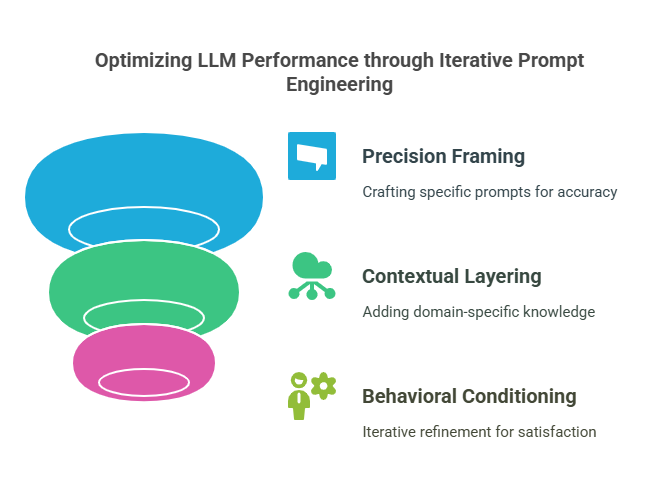 Optimizing LLM Performance through Iterative Prompt Engineering

Precision Framing

Crafting specific prompts for accuracy

Contextual Layering

Adding domain-specific knowledge

Behavioral Conditioning

Iterative refinement for satisfaction